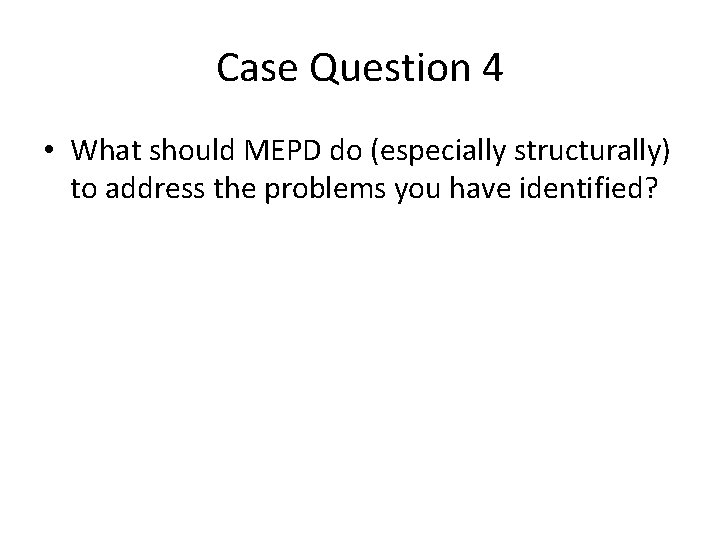 Case Question 4

• What should MEPD do (especially structurally) to address the problems you have identified?